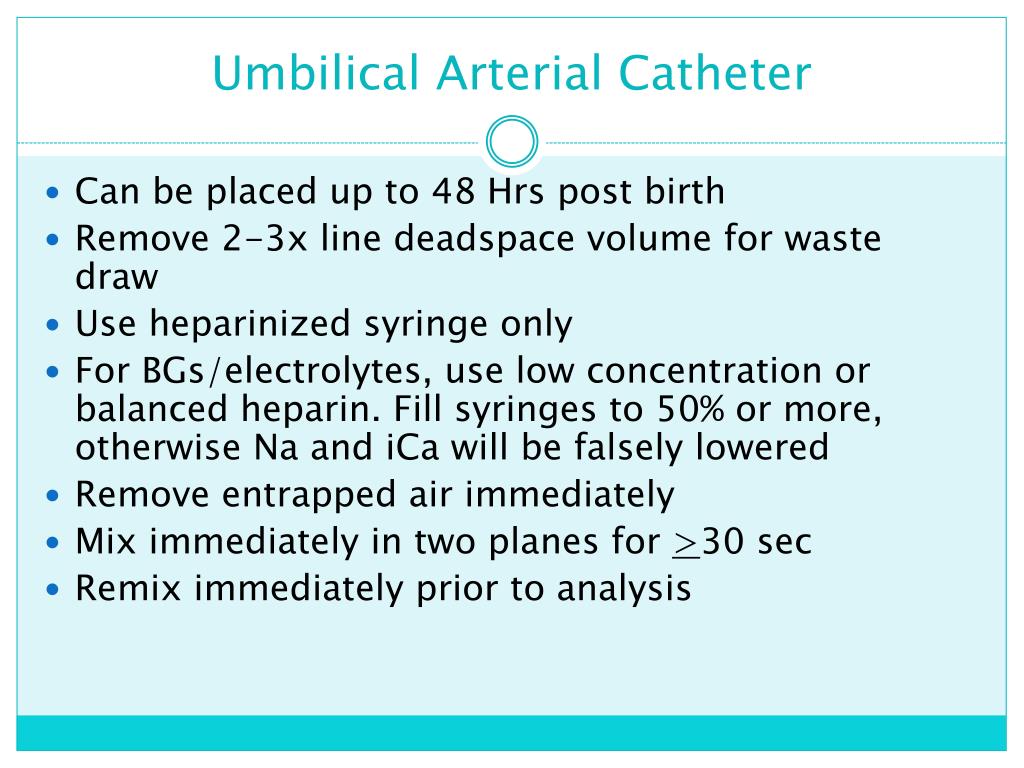 Umbilical Arterial Catheter

• Can be placed up to 48 Hrs post birth
• Remove 2-3x line deadspace volume for waste draw
• Use heparinized syringe only
• For BGs/electrolytes, use low concentration or balanced heparin. Fill syringes to 50% or more, otherwise Na and iCa will be falsely lowered
• Remove entrapped air immediately
• Mix immediately in two planes for $\geq$30 sec
• Remix immediately prior to analysis